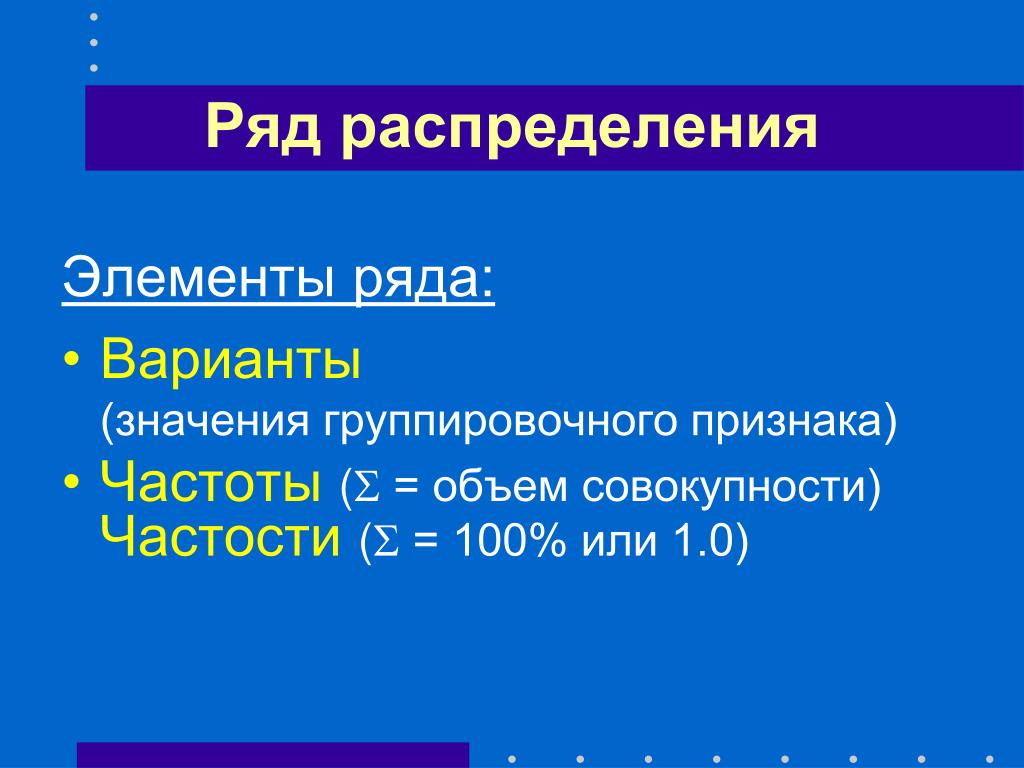 Ряд распределения

Элементы ряда:

• Варианты
(значения группировочного признака)

• Частоты ($\Sigma$ = объем совокупности)
Частости ($\Sigma$ = 100% или 1.0)